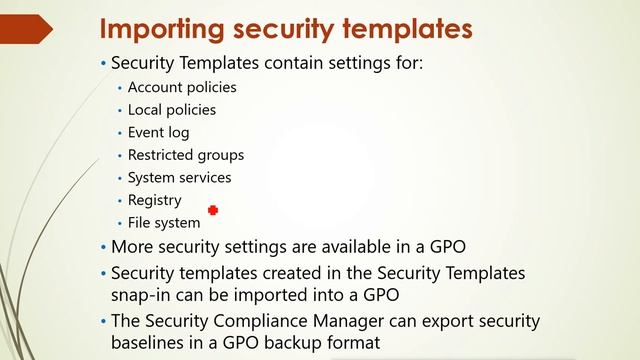 Importing security templates

• Security Templates contain settings for:
  • Account policies
  • Local policies
  • Event log
  • Restricted groups
  • System services
  • Registry
  • File system
• More security settings are available in a GPO
• Security templates created in the Security Templates snap-in can be imported into a GPO
• The Security Compliance Manager can export security baselines in a GPO backup format